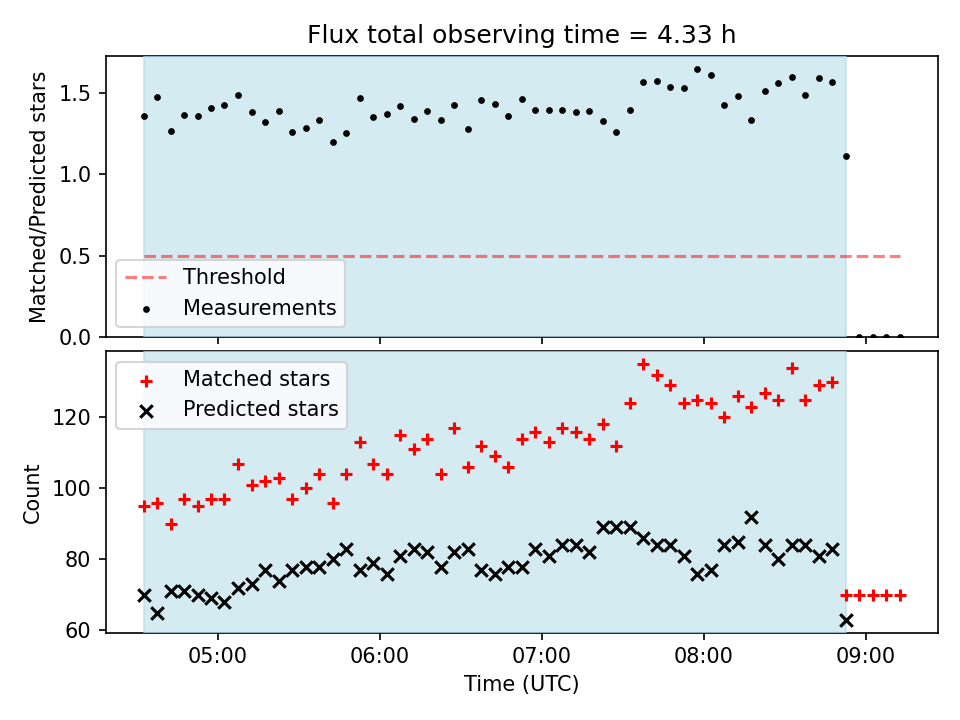 Flux total observing time = 4.33 h

Matched/Predicted stars

1.5
1.0
0.5
0.0

Threshold
Measurements

Matched stars
Predicted stars

Count

120
100
80
60

05:00
06:00
07:00
08:00
09:00

Time (UTC)